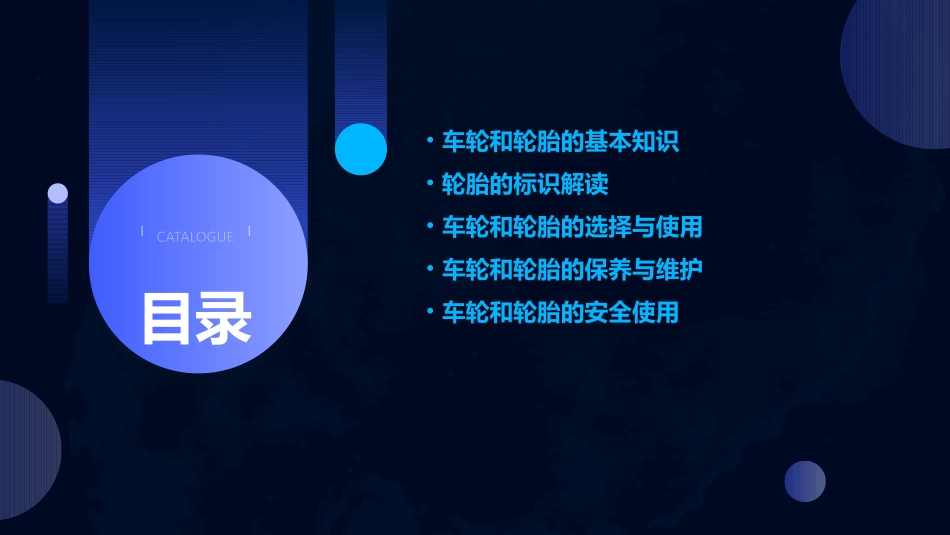 CATALOGUE

目录

• 车轮和轮胎的基本知识
• 轮胎的标识解读
• 车轮和轮胎的选择与使用
• 车轮和轮胎的保养与维护
• 车轮和轮胎的安全使用